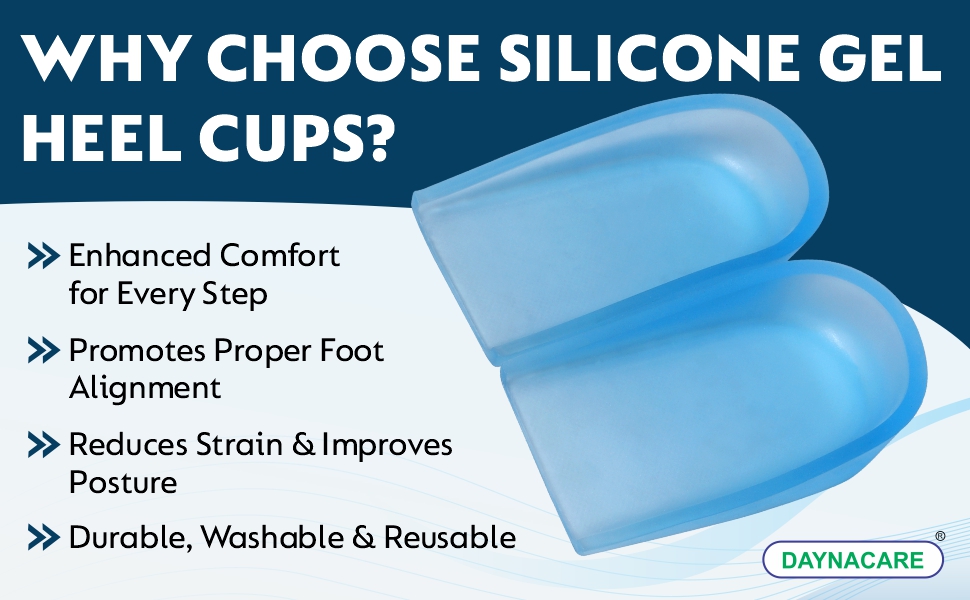 WHY CHOOSE SILICONE GEL HEEL CUPS?

Enhanced Comfort for Every Step

Promotes Proper Foot Alignment

Reduces Strain & Improves Posture

Durable, Washable & Reusable

DAYNACARE®